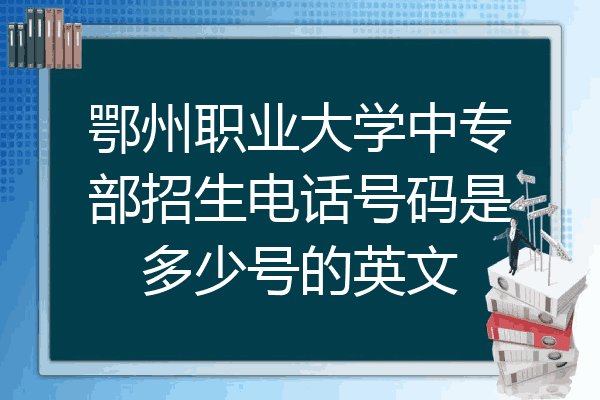 鄂州职业大学中专部招生电话号码是多少号的英文